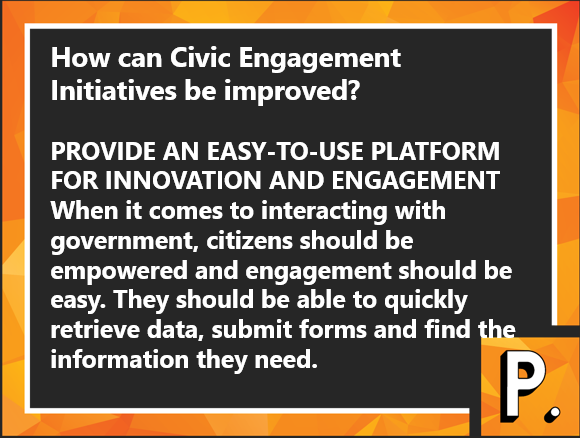 How can Civic Engagement Initiatives be improved?

PROVIDE AN EASY-TO-USE PLATFORM FOR INNOVATION AND ENGAGEMENT
When it comes to interacting with government, citizens should be empowered and engagement should be easy. They should be able to quickly retrieve data, submit forms and find the information they need.

P.